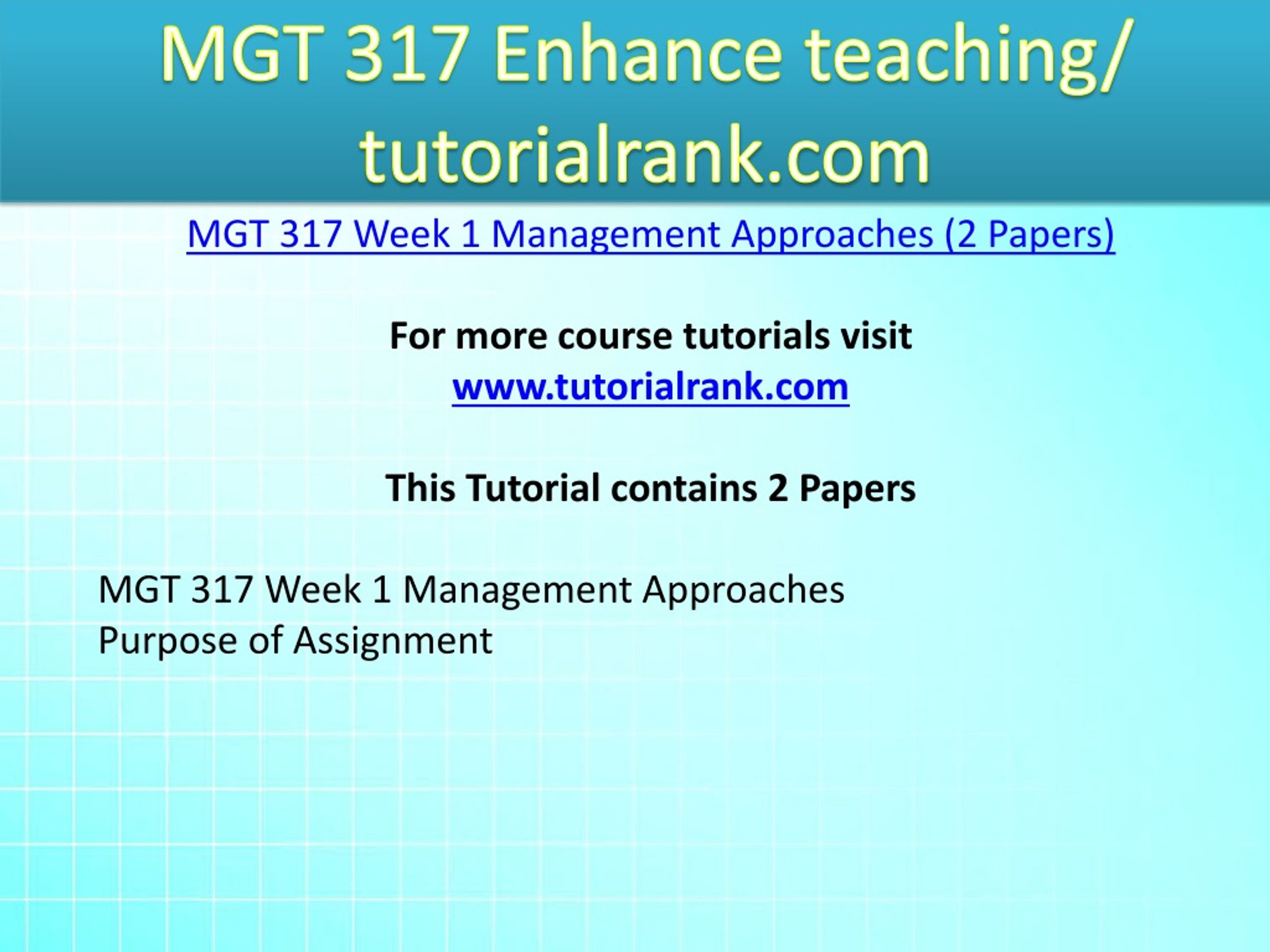 MGT 317 Enhance teaching/ tutorialrank.com

MGT 317 Week 1 Management Approaches (2 Papers)

For more course tutorials visit
www.tutorialrank.com

This Tutorial contains 2 Papers

MGT 317 Week 1 Management Approaches
Purpose of Assignment